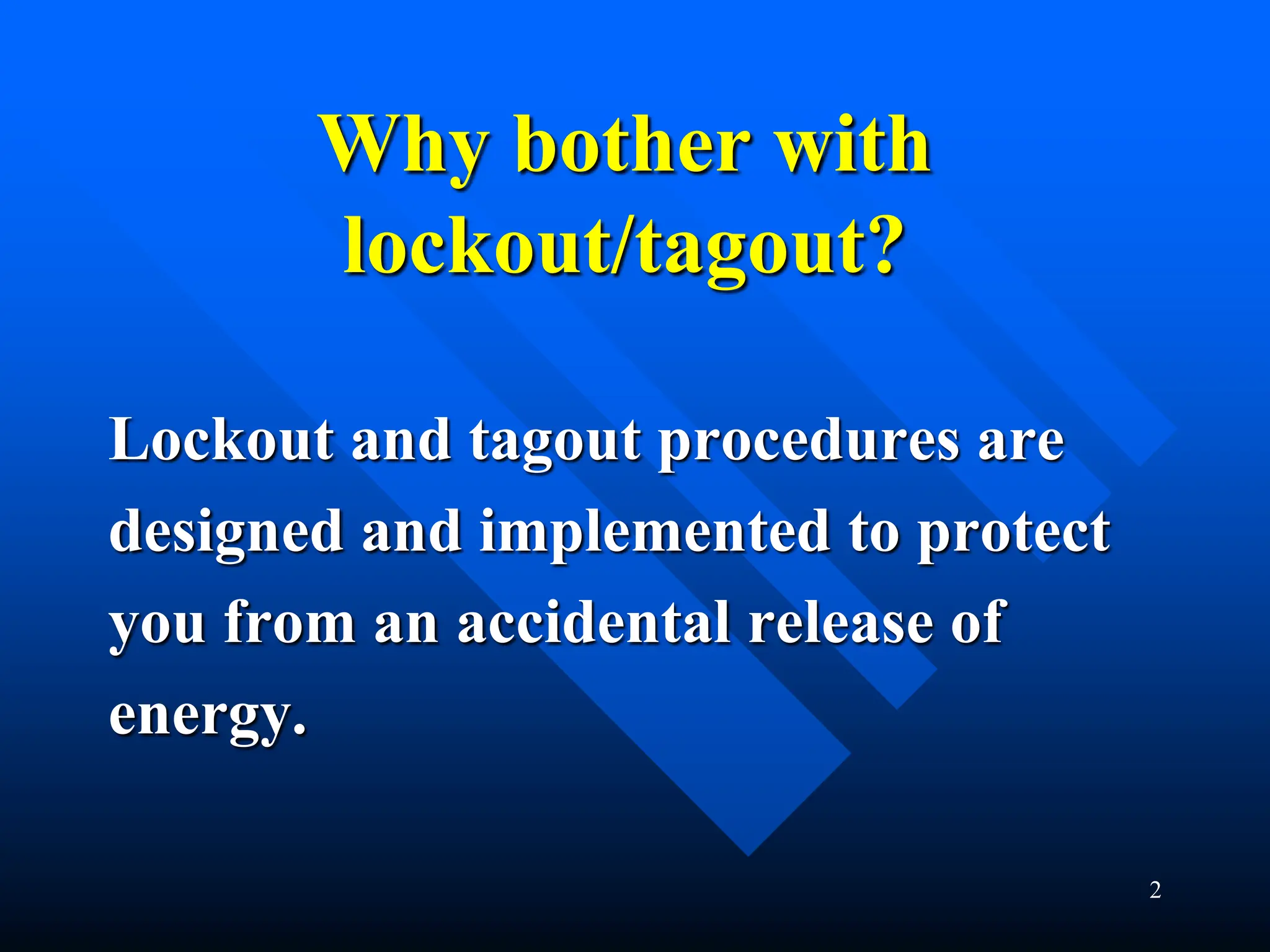 Why bother with lockout/tagout?

Lockout and tagout procedures are designed and implemented to protect you from an accidental release of energy.

2